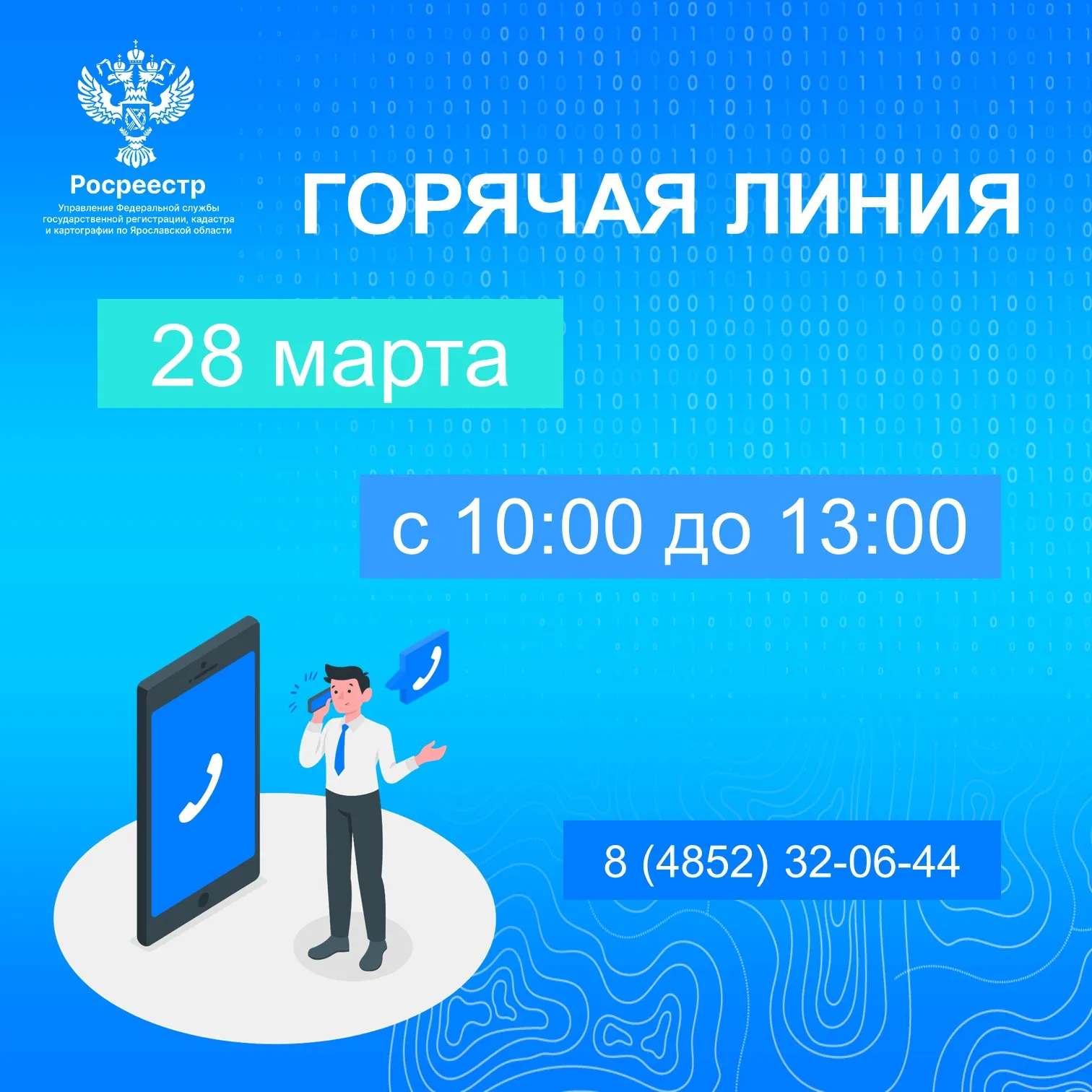 Росреестр
Управление Федеральной службы государственной регистрации, кадастра и картографии по Ярославской области

ГОРЯЧАЯ ЛИНИЯ

28 марта

с 10:00 до 13:00

8 (4852) 32-06-44